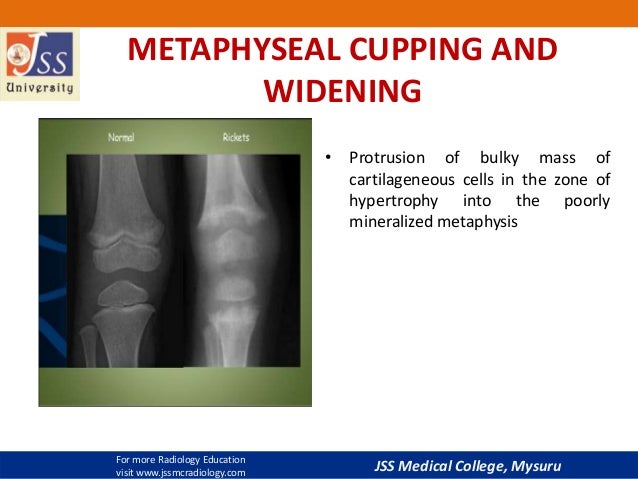 JSS
University

METAPHYSEAL CUPPING AND WIDENING

Normal

Rickets

• Protrusion of bulky mass of cartilageneous cells in the zone of hypertrophy into the poorly mineralized metaphysis

For more Radiology Education
visit www.jssmcradiology.com

JSS Medical College, Mysuru